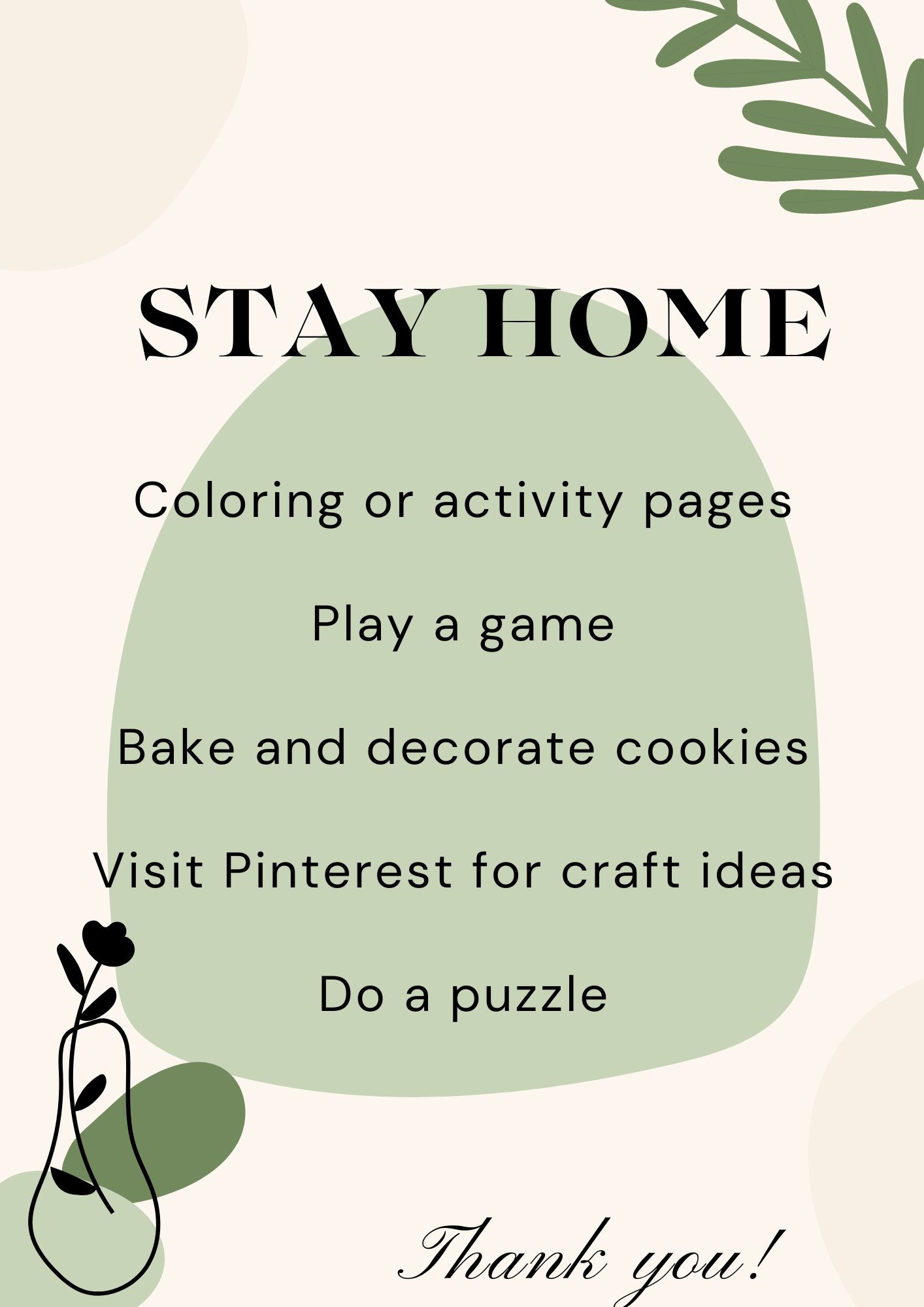 STAY HOME

Coloring or activity pages

Play a game

Bake and decorate cookies

Visit Pinterest for craft ideas

Do a puzzle

Thank you!